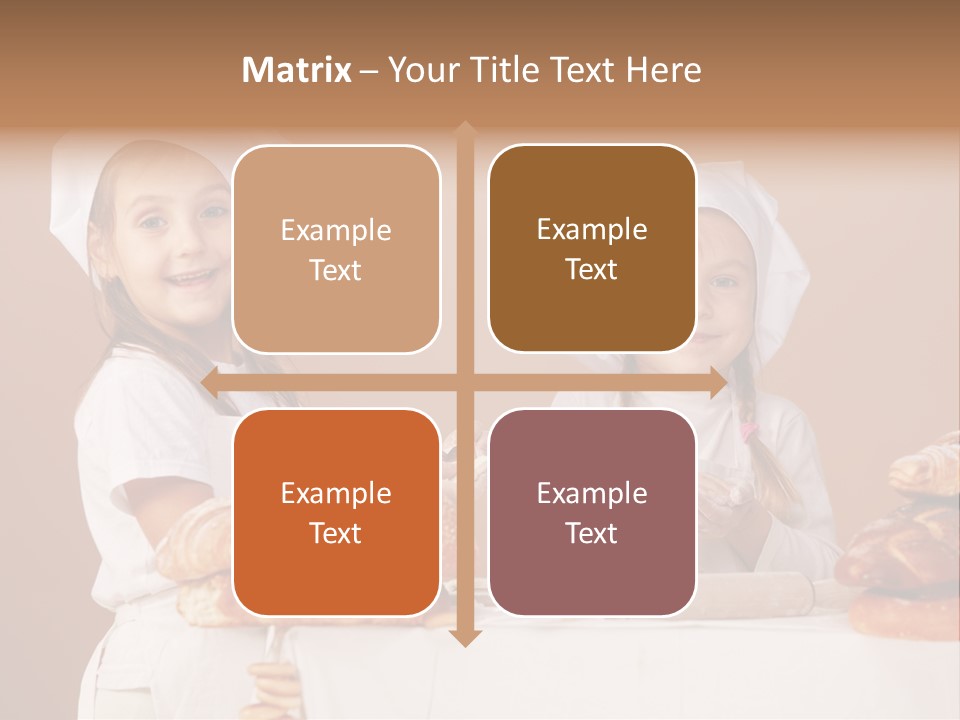 Matrix – Your Title Text Here

Example Text

Example Text

Example Text

Example Text